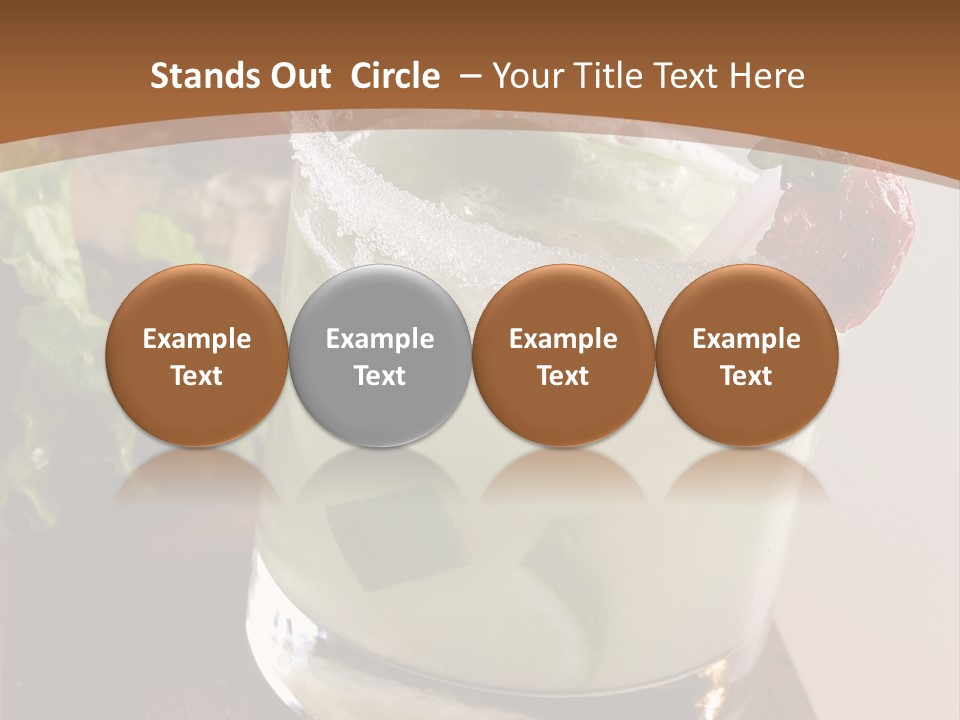 Stands Out Circle – Your Title Text Here

Example Text

Example Text

Example Text

Example Text